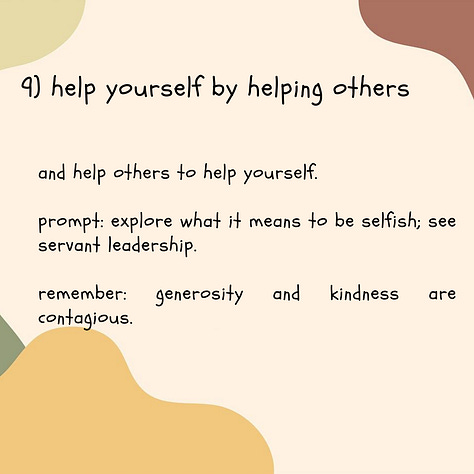 9) help yourself by helping others

and help others to help yourself.

prompt: explore what it means to be selfish; see servant leadership.

remember: generosity and kindness are contagious.